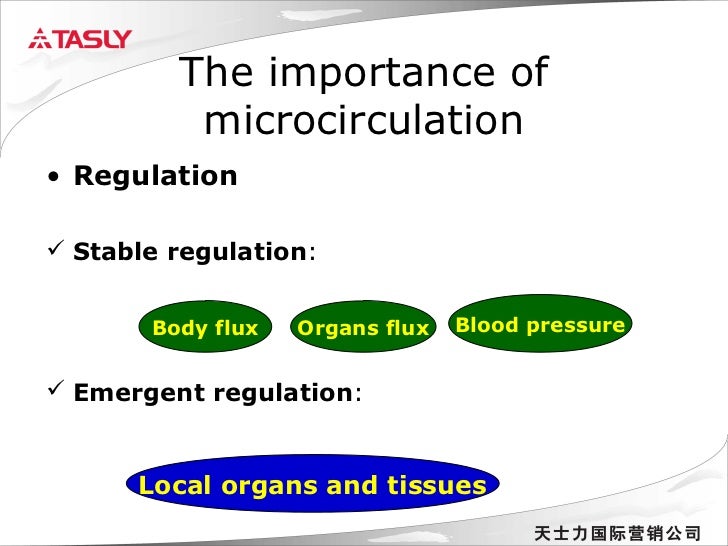 TASLY

The importance of microcirculation

• Regulation

✓ Stable regulation:

Body flux

Organs flux

Blood pressure

✓ Emergent regulation:

Local organs and tissues

天士力国际营销公司